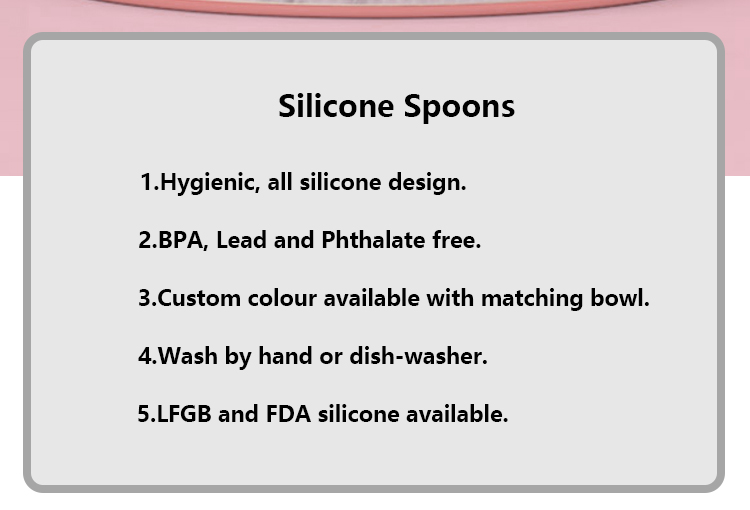 Silicone Spoons

1.Hygienic, all silicone design.

2.BPA, Lead and Phthalate free.

3.Custom colour available with matching bowl.

4.Wash by hand or dish-washer.

5.LFGB and FDA silicone available.